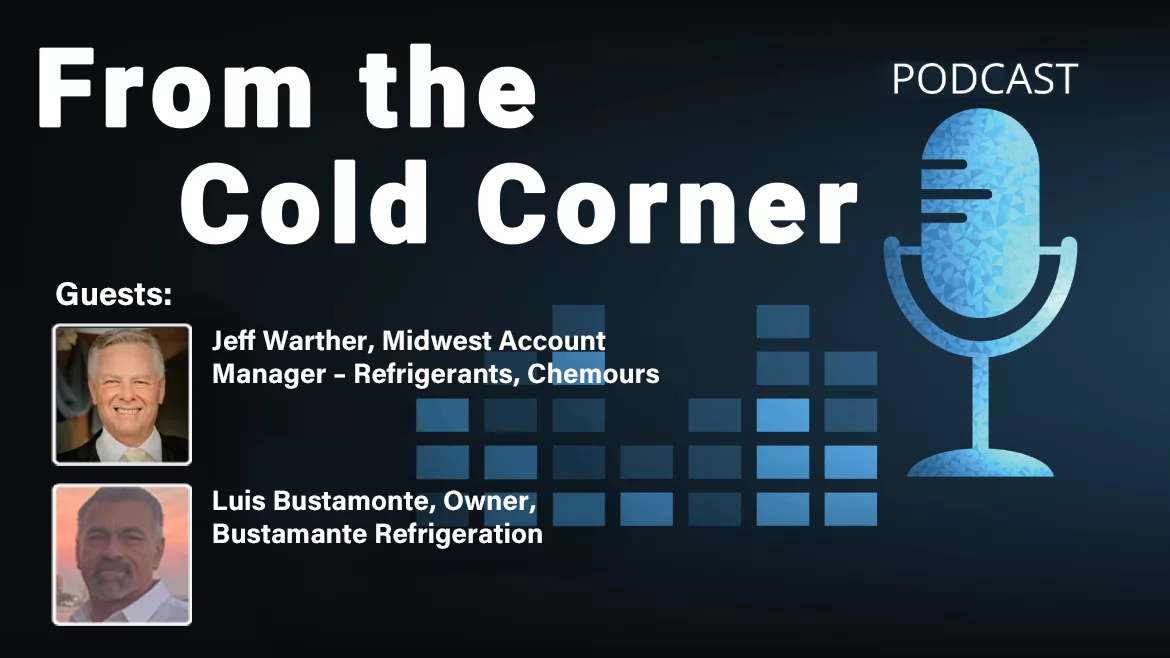 From the Cold Corner

PODCAST

Guests:

Jeff Warther, Midwest Account Manager – Refrigerants, Chemours

Luis Bustamonte, Owner, Bustamante Refrigeration